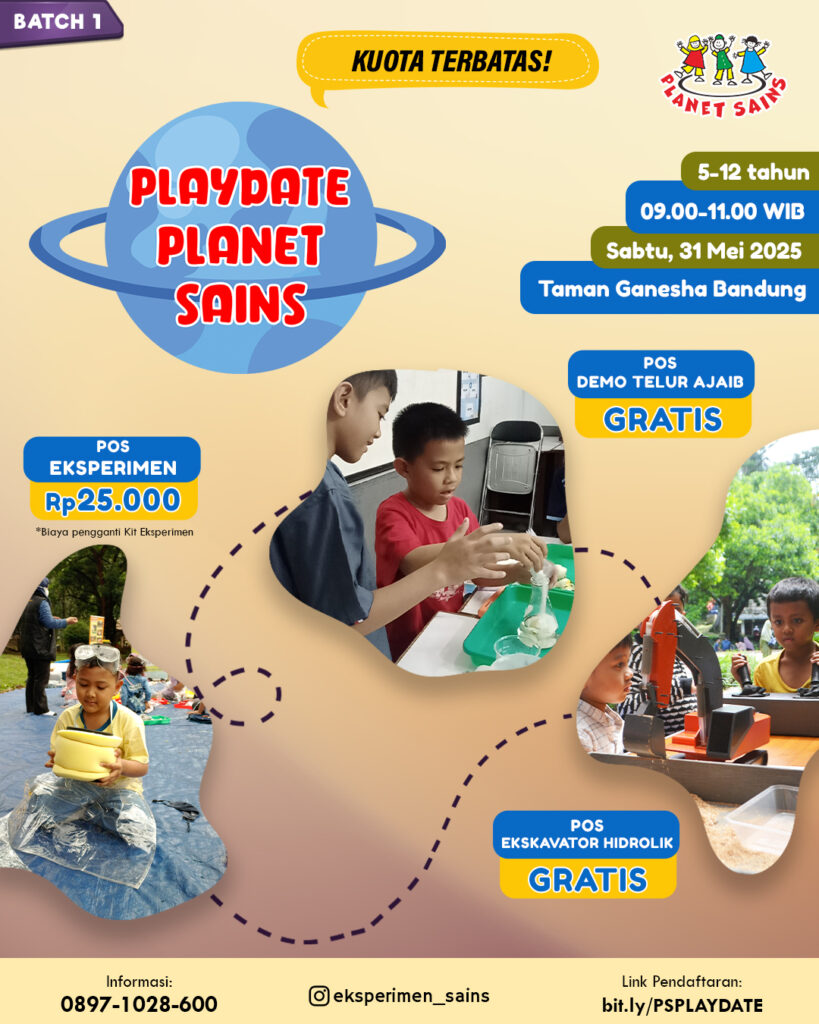 BATCH 1

KUOTA TERBATAS!

PLANET SAINS

PLAYDATE PLANET SAINS

5-12 tahun
09.00-11.00 WIB
Sabtu, 31 Mei 2025
Taman Ganesha Bandung

POS
DEMO TELUR AJAIB
GRATIS

POS
EKSPERIMEN
Rp25.000
*Biaya pengganti Kit Eksperimen

POS
EKSKAVATOR HIDROLIK
GRATIS

Informasi:
0897-1028-600

eksperimen_sains

Link Pendaftaran:
bit.ly/PSPLAYDATE